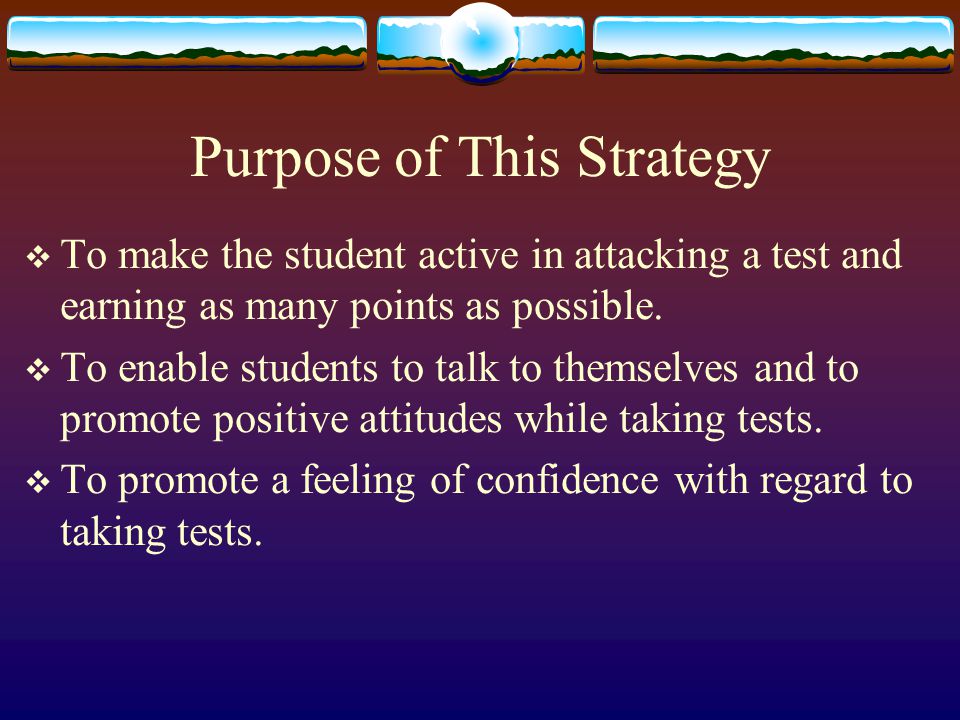 Purpose of This Strategy

❖ To make the student active in attacking a test and earning as many points as possible.

❖ To enable students to talk to themselves and to promote positive attitudes while taking tests.

❖ To promote a feeling of confidence with regard to taking tests.